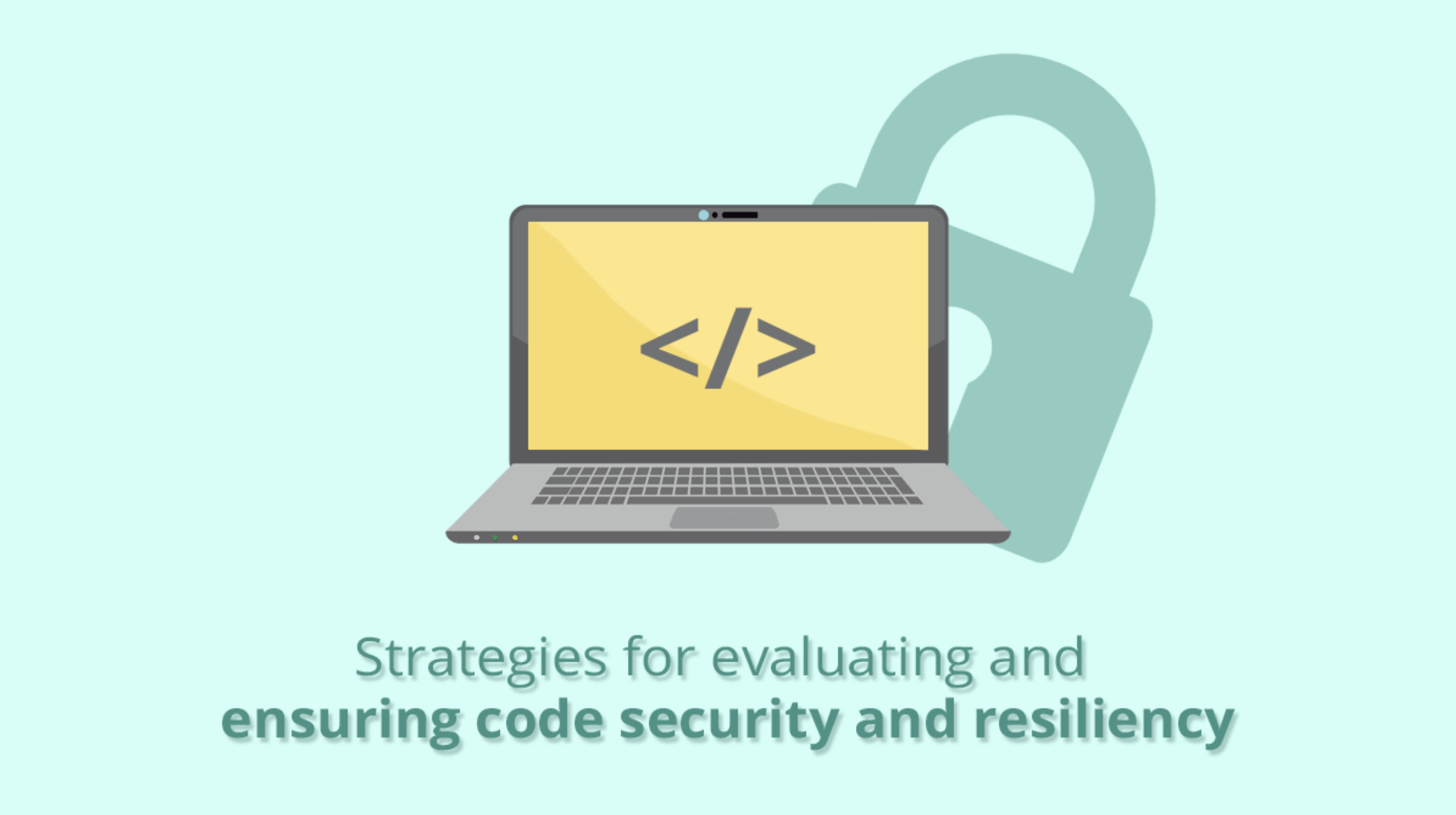 </>

Strategies for evaluating and ensuring code security and resiliency